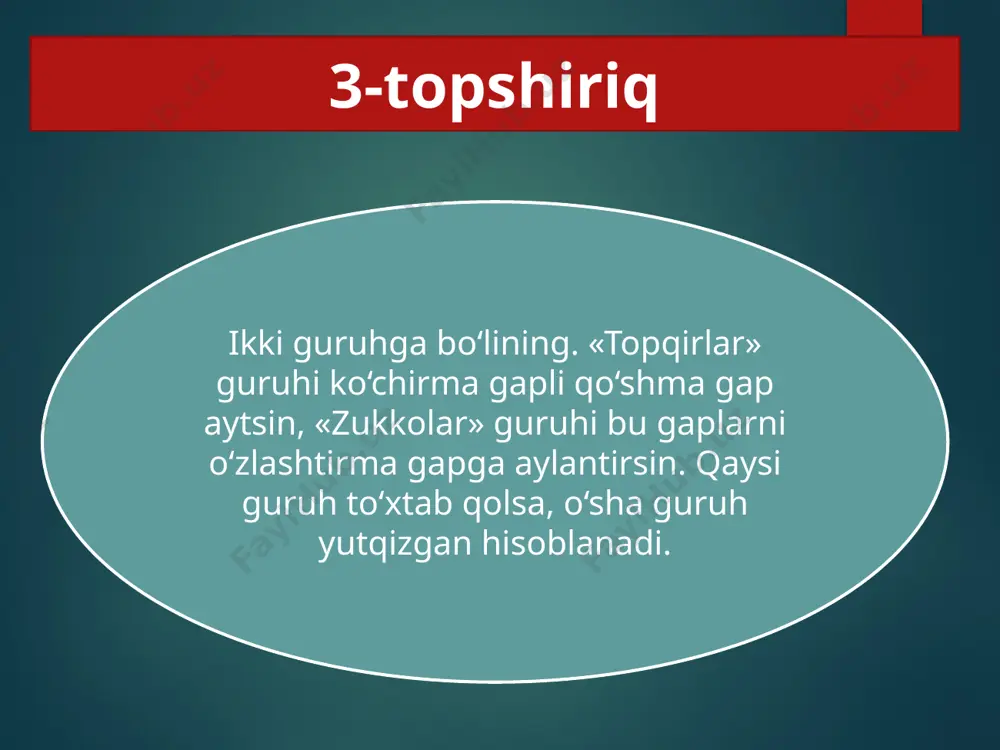 3-topshiriq

Ikki guruhga bo‘lining. «Topqirlar» guruhi ko‘chirma gapli qo‘shma gap aytsin, «Zukkolar» guruhi bu gaplarni o‘zlashtirma gapga aylantirsin. Qaysi guruh to‘xtab qolsa, o‘sha guruh yutqizgan hisoblanadi.